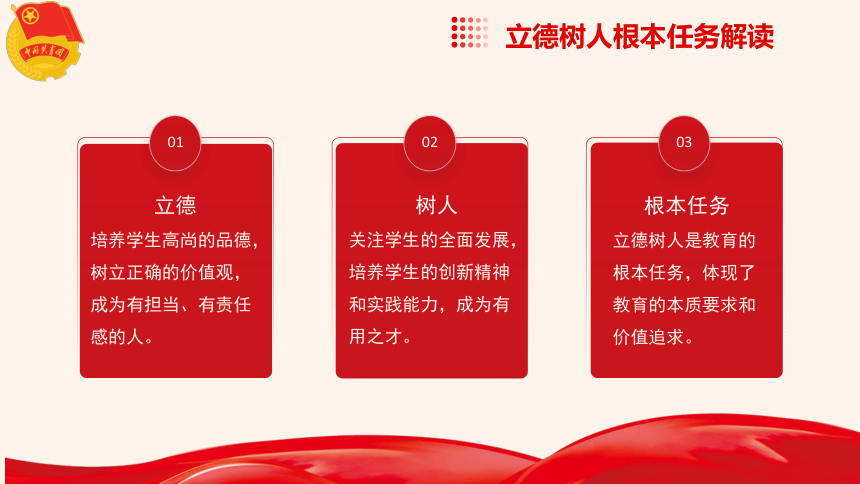 中国共青团

立德树人根本任务解读

01

立德

培养学生高尚的品德，树立正确的价值观，成为有担当、有责任感的人。

02

树人

关注学生的全面发展，培养学生的创新精神和实践能力，成为有用之才。

03

根本任务

立德树人是教育的根本任务，体现了教育的本质要求和价值追求。